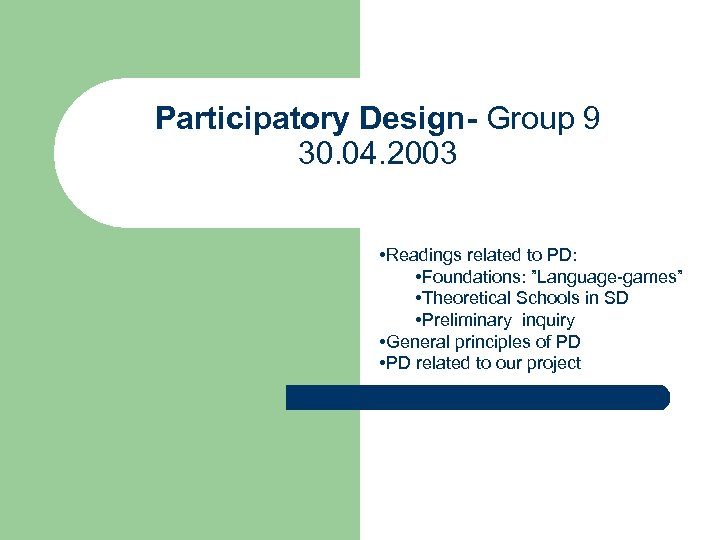 Participatory Design- Group 9
30.04.2003

•Readings related to PD:
•Foundations: ”Language-games”
•Theoretical Schools in SD
•Preliminary inquiry
•General principles of PD
•PD related to our project